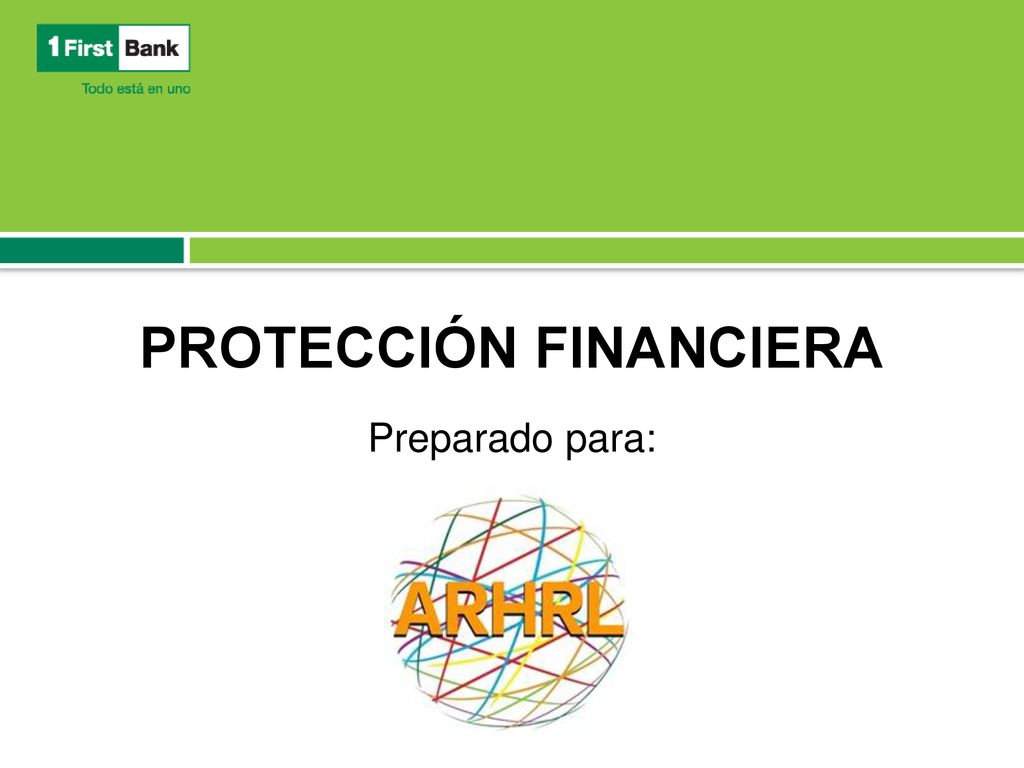 1 First Bank
Todo está en uno

PROTECCIÓN FINANCIERA

Preparado para:

ARHRL